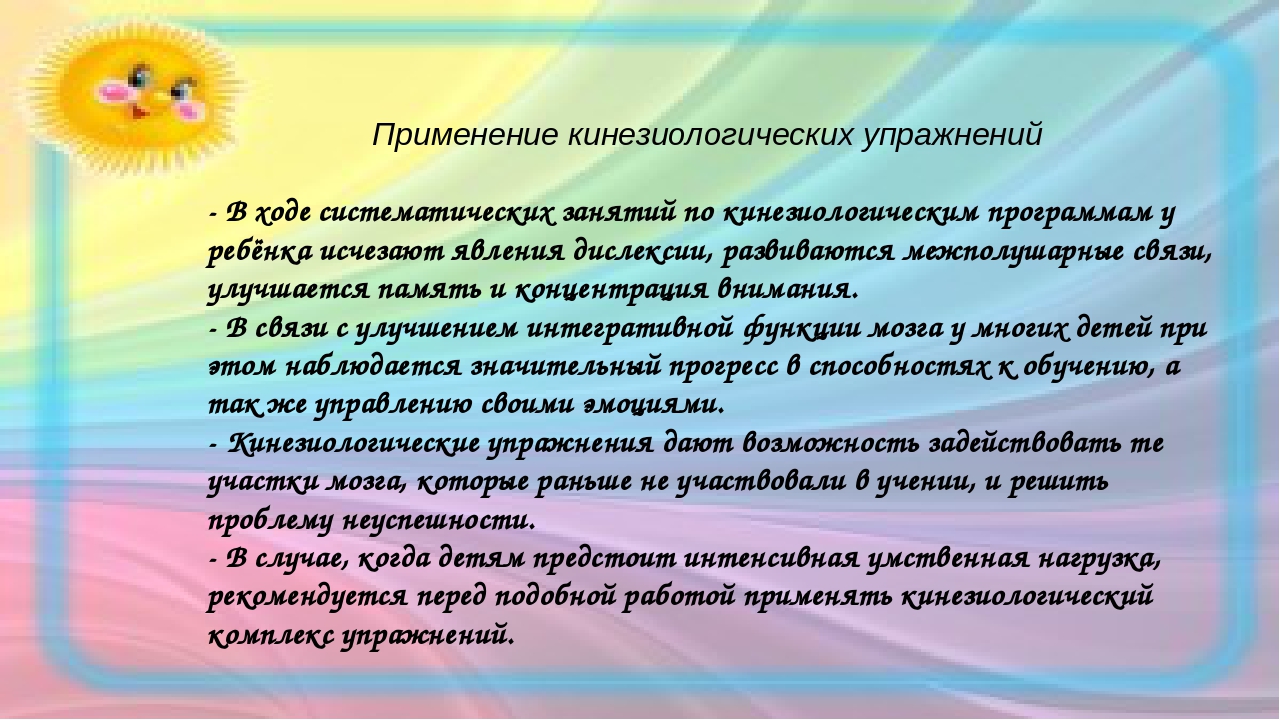 Применение кинезиологических упражнений

- В ходе систематических занятий по кинезиологическим программам у ребёнка исчезают явления дислексии, развиваются межполушарные связи, улучшается память и концентрация внимания.
- В связи с улучшением интегративной функции мозга у многих детей при этом наблюдается значительный прогресс в способностях к обучению, а так же управлению своими эмоциями.
- Кинезиологические упражнения дают возможность задействовать те участки мозга, которые раньше не участвовали в учении, и решить проблему неуспешности.
- В случае, когда детям предстоит интенсивная умственная нагрузка, рекомендуется перед подобной работой применять кинезиологический комплекс упражнений.